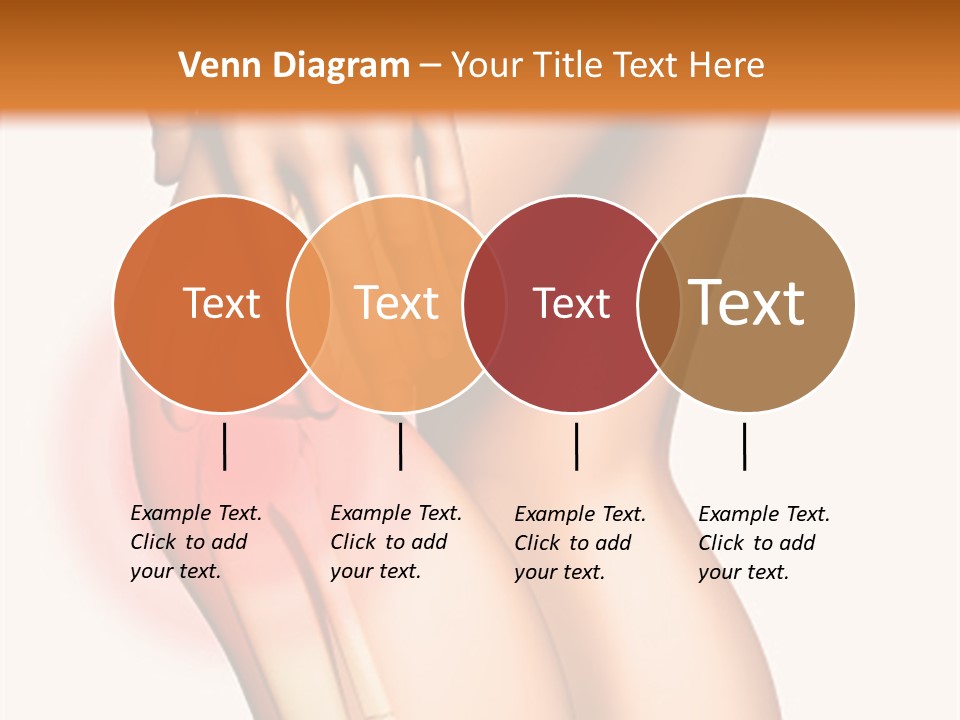 Venn Diagram – Your Title Text Here

Text

Text

Text

Text

Example Text. Click to add your text.

Example Text. Click to add your text.

Example Text. Click to add your text.

Example Text. Click to add your text.